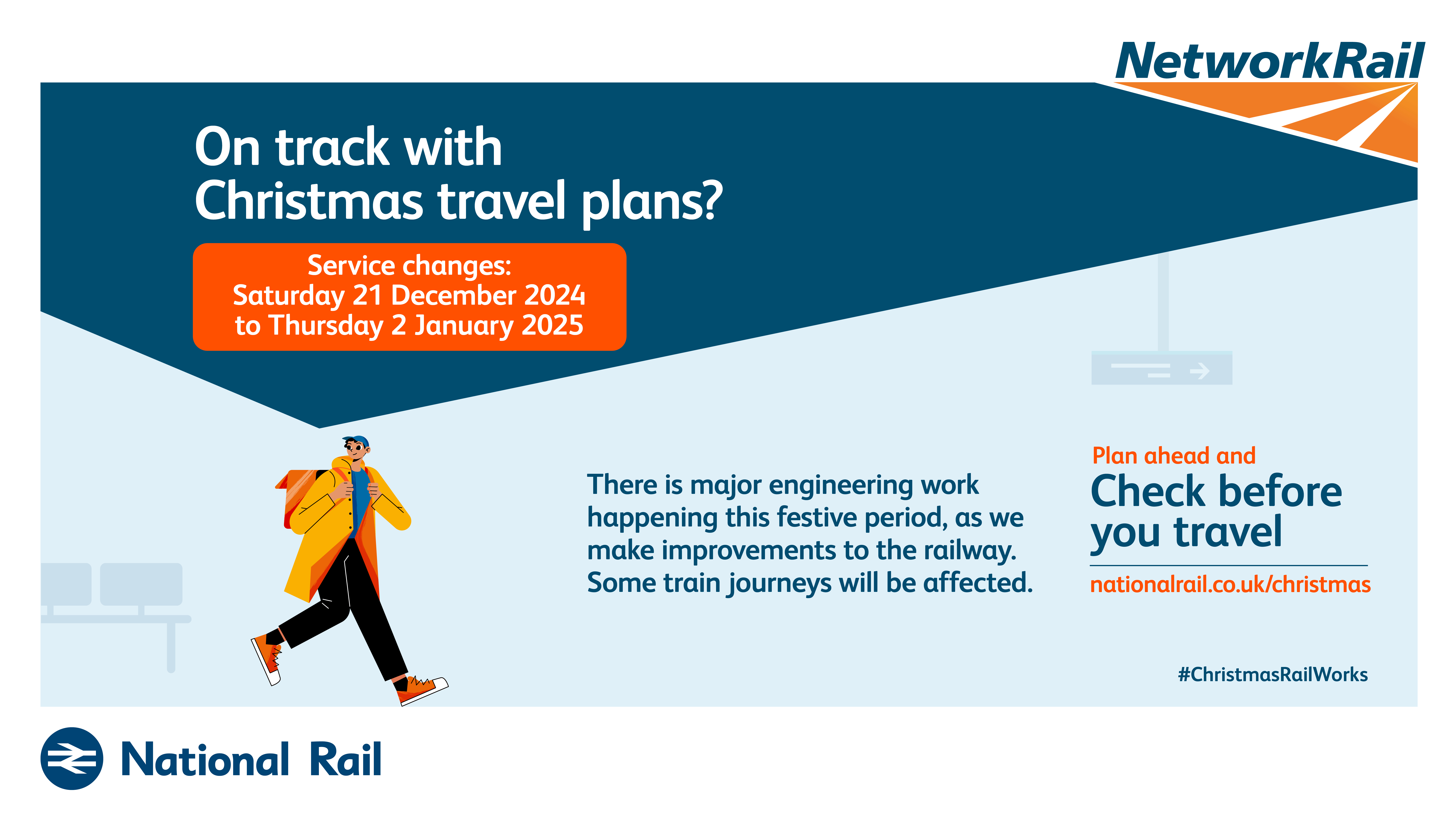 NetworkRail

On track with Christmas travel plans?

Service changes: Saturday 21 December 2024 to Thursday 2 January 2025

There is major engineering work happening this festive period, as we make improvements to the railway. Some train journeys will be affected.

Plan ahead and
Check before you travel

nationalrail.co.uk/christmas

#ChristmasRailWorks

National Rail